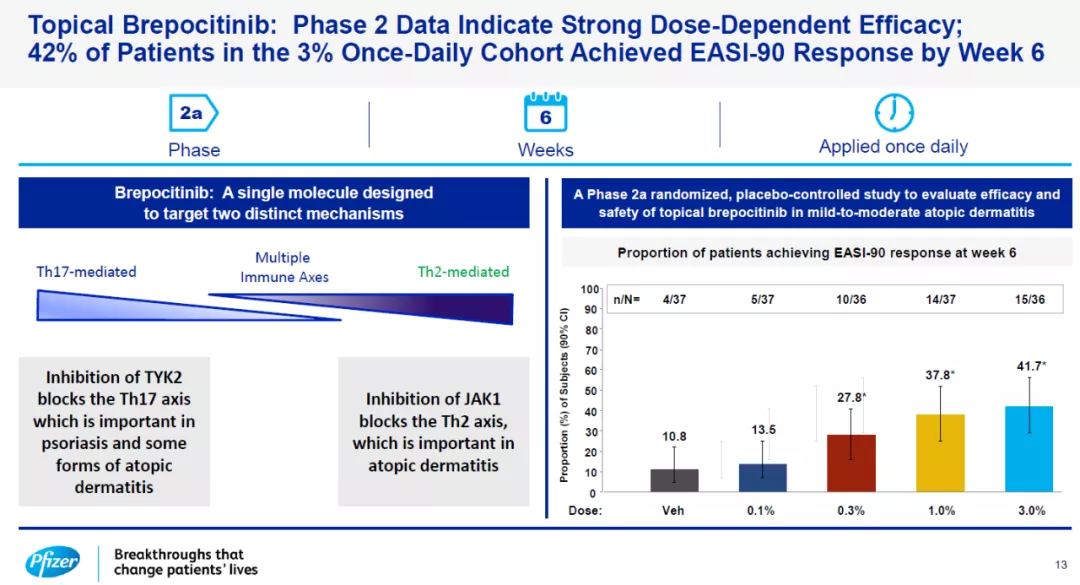 Topical Brepocitinib: Phase 2 Data Indicate Strong Dose-Dependent Efficacy; 42% of Patients in the 3% Once-Daily Cohort Achieved EASI-90 Response by Week 6

2a
Phase

6
Weeks

Applied once daily

Brepocitinib: A single molecule designed to target two distinct mechanisms

Th17-mediated

Multiple Immune Axes

Th2-mediated

Inhibition of TYK2 blocks the Th17 axis which is important in psoriasis and some forms of atopic dermatitis

Inhibition of JAK1 blocks the Th2 axis, which is important in atopic dermatitis

A Phase 2a randomized, placebo-controlled study to evaluate efficacy and safety of topical brepocitinib in mild-to-moderate atopic dermatitis

Proportion of patients achieving EASI-90 response at week 6

Proportion (%) of Subjects (90% CI)

100
90
80
70
60
50
40
30
20
10
0

n/N= 4/37 5/37 10/36 14/37 15/36

10.8
13.5
27.8*
37.8*
41.7*

Dose: Veh 0.1% 0.3% 1.0% 3.0%

Pfizer

Breakthroughs that change patients' lives

13